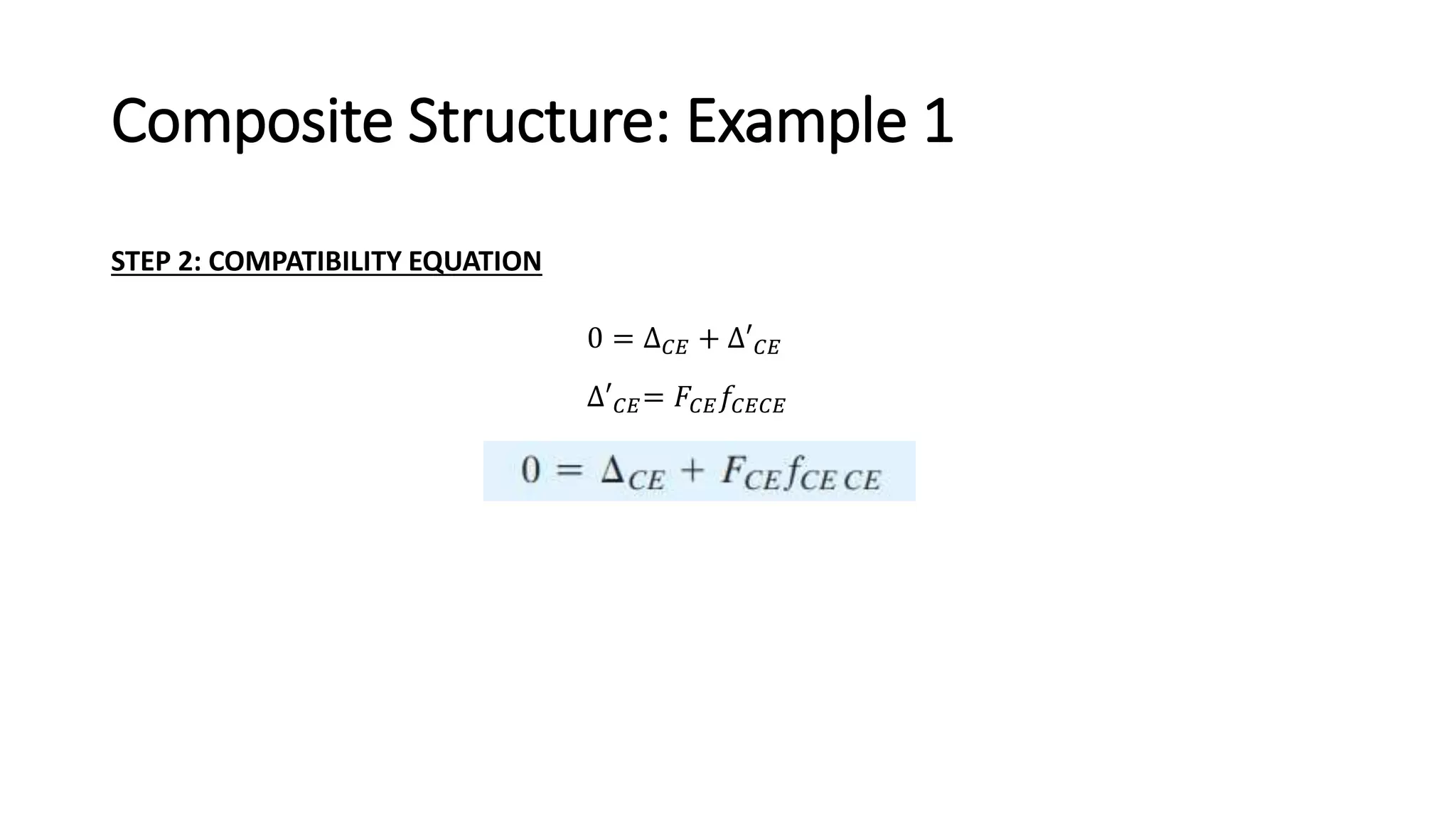 Composite Structure: Example 1

STEP 2: COMPATIBILITY EQUATION

$0 = \Delta_{CE} + \Delta'_{CE}$

$\Delta'_{CE} = F_{CE} f_{CECE}$

$0 = \Delta_{CE} + F_{CE} f_{CE\,CE}$